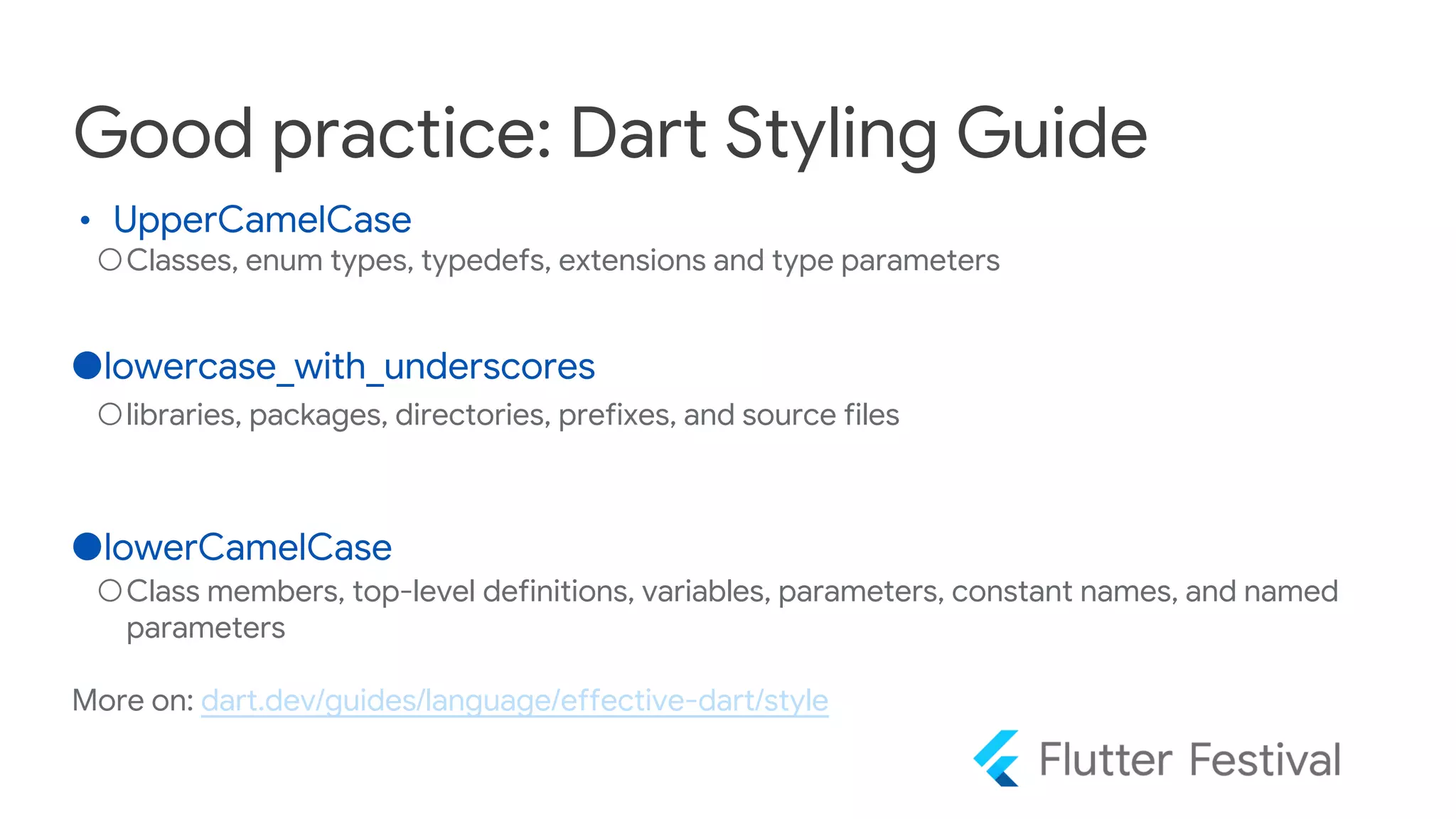 Good practice: Dart Styling Guide

• UpperCamelCase
  ○ Classes, enum types, typedefs, extensions and type parameters

● lowercase_with_underscores
  ○ libraries, packages, directories, prefixes, and source files

● lowerCamelCase
  ○ Class members, top-level definitions, variables, parameters, constant names, and named parameters

More on: dart.dev/guides/language/effective-dart/style

Flutter Festival